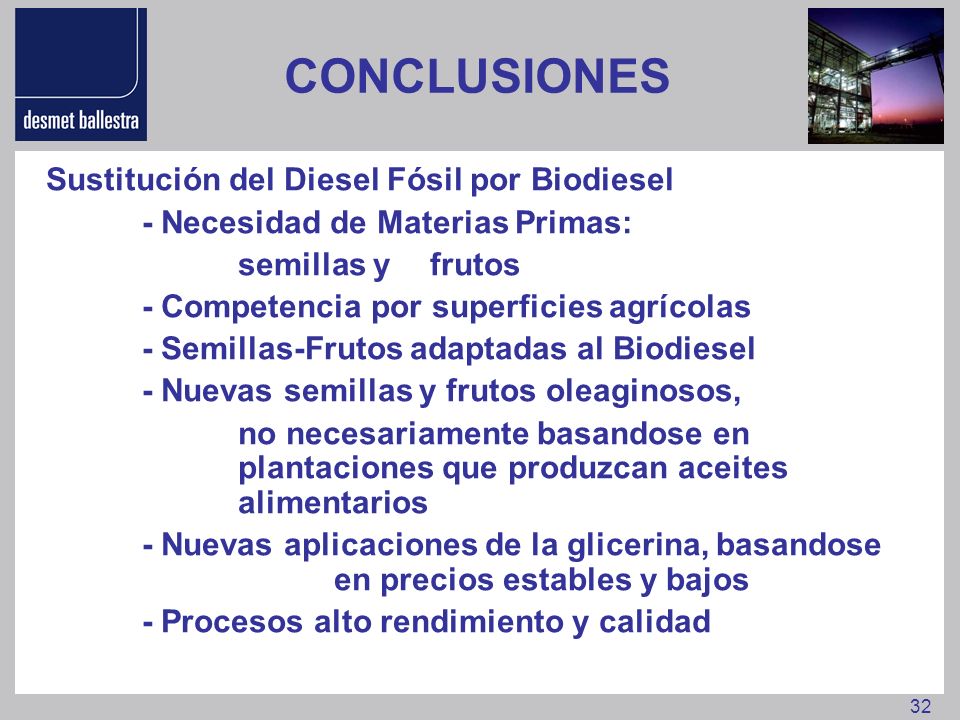 desmet ballestra

CONCLUSIONES

Sustitución del Diesel Fósil por Biodiesel

- Necesidad de Materias Primas:

semillas y frutos

- Competencia por superficies agrícolas

- Semillas-Frutos adaptadas al Biodiesel

- Nuevas semillas y frutos oleaginosos,

no necesariamente basandose en plantaciones que produzcan aceites alimentarios

- Nuevas aplicaciones de la glicerina, basandose en precios estables y bajos

- Procesos alto rendimiento y calidad

32